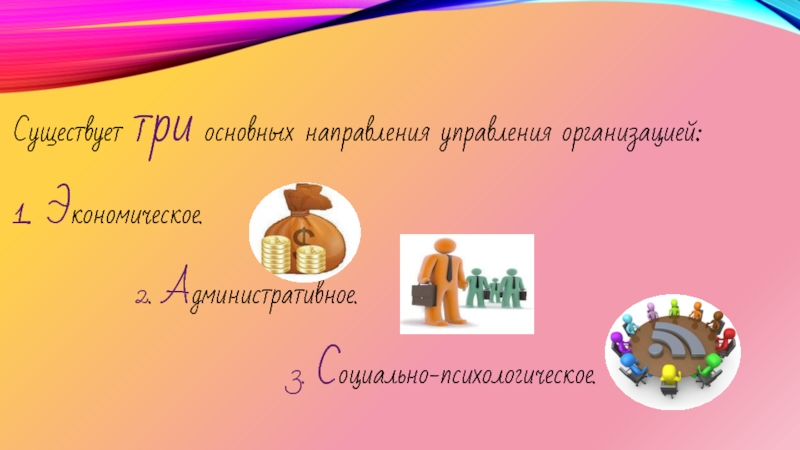 Существует ТРИ основных направления управления организацией:

1. Экономическое.

2. Административное.

3. Социально-психологическое.